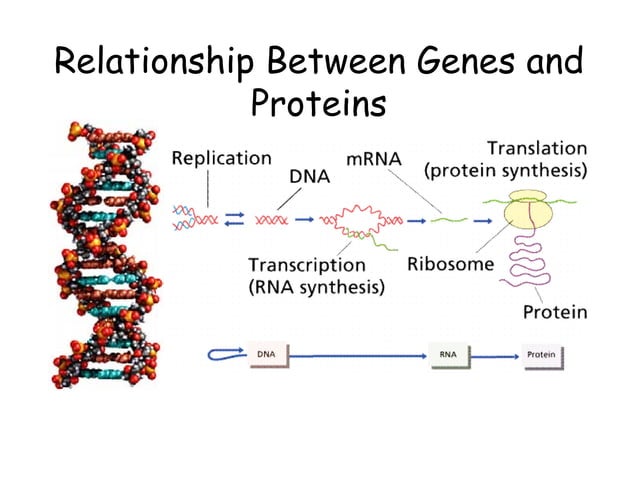 Relationship Between Genes and Proteins

Replication

DNA

mRNA

Translation (protein synthesis)

Transcription (RNA synthesis)

Ribosome

Protein

DNA

RNA

Protein